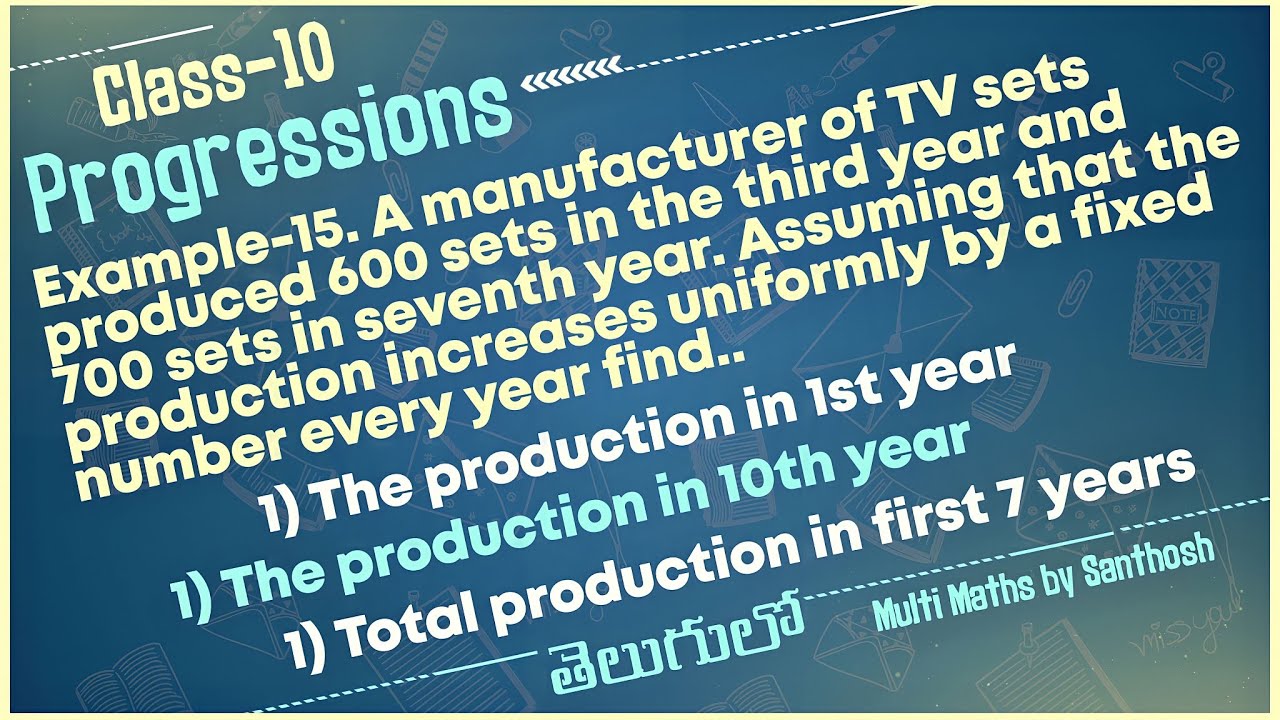 Class-10
Progressions

Example-15. A manufacturer of TV sets produced 600 sets in the third year and 700 sets in seventh year. Assuming that the production increases uniformly by a fixed number every year find..

1) The production in 1st year
1) The production in 10th year
1) Total production in first 7 years

తెలుగులో
Multi Maths by Santhosh
NOTE